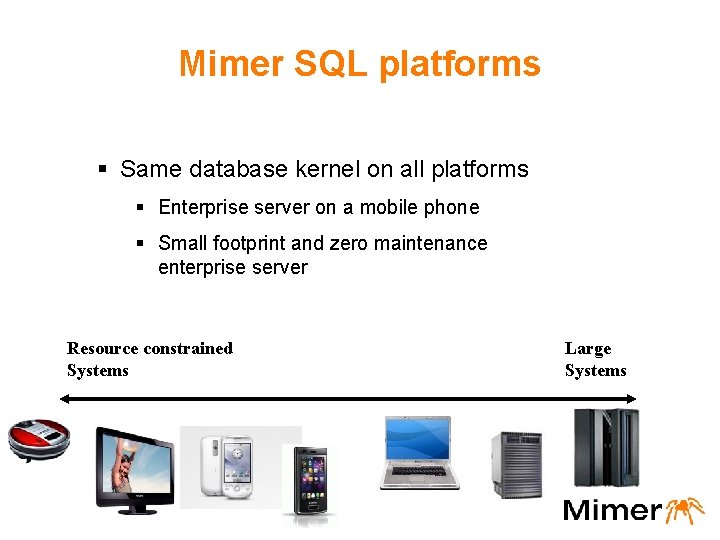 Mimer SQL platforms

▪ Same database kernel on all platforms

▪ Enterprise server on a mobile phone

▪ Small footprint and zero maintenance enterprise server

Resource constrained Systems

Large Systems

Mimer